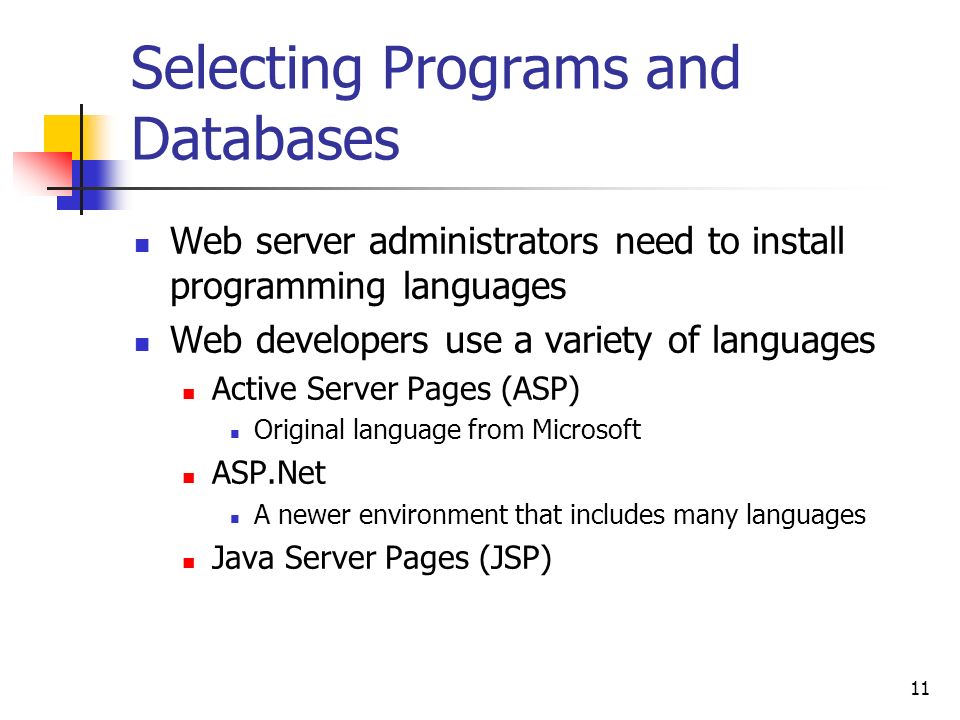 Selecting Programs and Databases

- Web server administrators need to install programming languages
- Web developers use a variety of languages
  - Active Server Pages (ASP)
    - Original language from Microsoft
  - ASP.Net
    - A newer environment that includes many languages
  - Java Server Pages (JSP)

11